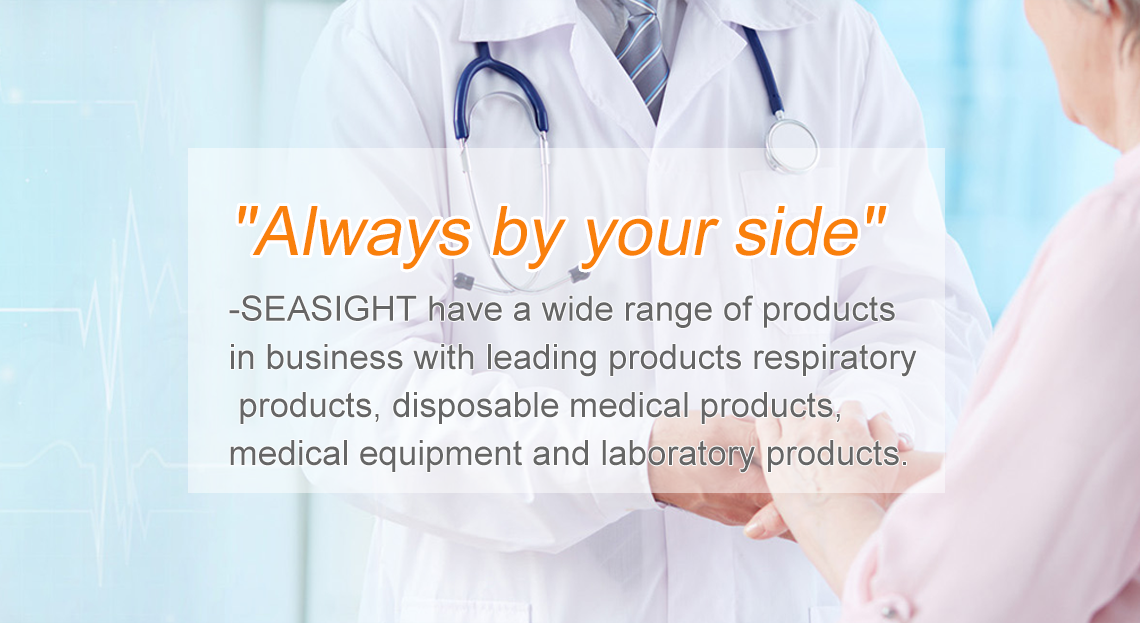 "Always by your side"

-SEASIGHT have a wide range of products in business with leading products respiratory products, disposable medical products, medical equipment and laboratory products.